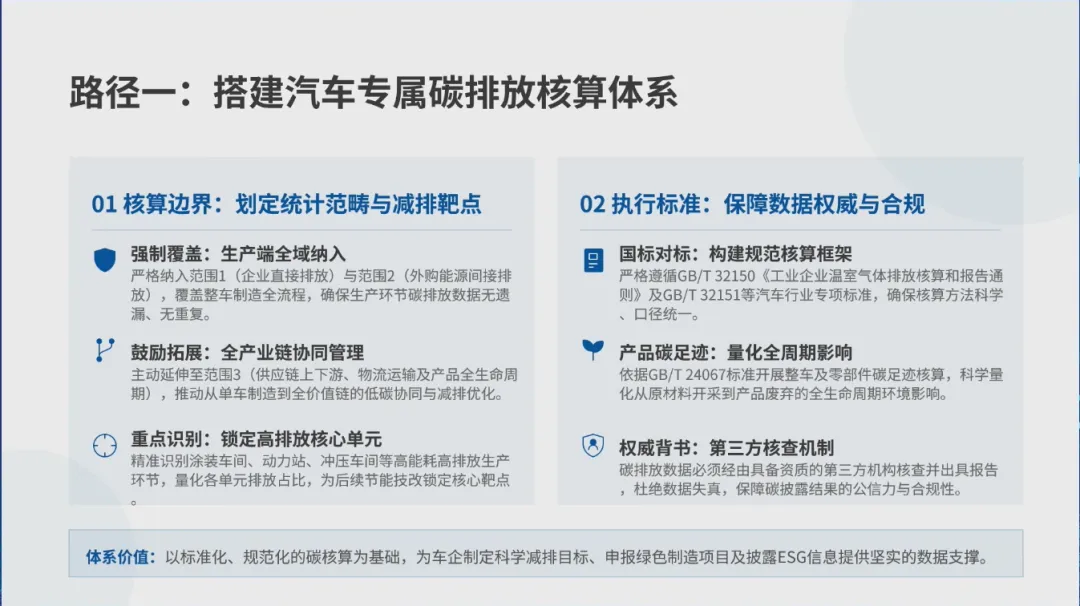 路径一：搭建汽车专属碳排放核算体系

01 核算边界：划定统计范畴与减排靶点

强制覆盖：生产端全域纳入
严格纳入范围1（企业直接排放）与范围2（外购能源间接排放），覆盖整车制造全流程，确保生产环节碳排放数据无遗漏、无重复。

鼓励拓展：全产业链协同管理
主动延伸至范围3（供应链上下游、物流运输及产品全生命周期），推动从单车制造到全价值链的低碳协同与减排优化。

重点识别：锁定高排放核心单元
精准识别涂装车间、动力站、冲压车间等高能耗高排放生产环节，量化各单元排放占比，为后续节能技改锁定核心靶点。

02 执行标准：保障数据权威与合规

国标对标：构建规范核算框架
严格遵循GB/T 32150《工业企业温室气体排放核算和报告通则》及GB/T 32151等汽车行业专项标准，确保核算方法科学、口径统一。

产品碳足迹：量化全周期影响
依据GB/T 24067标准开展整车及零部件碳足迹核算，科学量化从原材料开采到产品废弃的全生命周期环境影响。

权威背书：第三方核查机制
碳排放数据必须经由具备资质的第三方机构核查并出具报告，杜绝数据失真，保障碳披露结果的公信力与合规性。

体系价值：以标准化、规范化的碳核算为基础，为车企制定科学减排目标、申报绿色制造项目及披露ESG信息提供坚实的数据支撑。